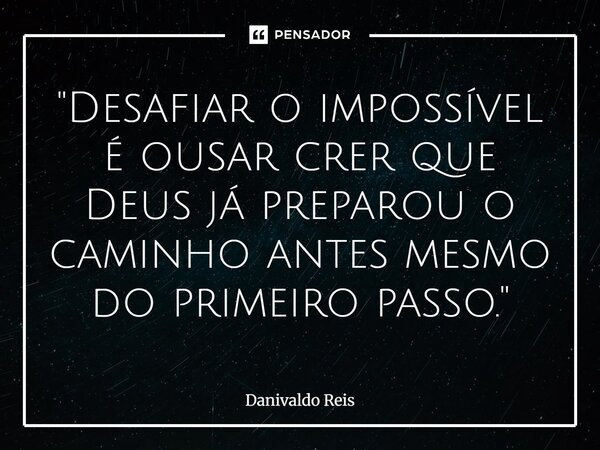 PENSADOR

"Desafiar o impossível é ousar crer que Deus já preparou o caminho antes mesmo do primeiro passo."

Danivaldo Reis